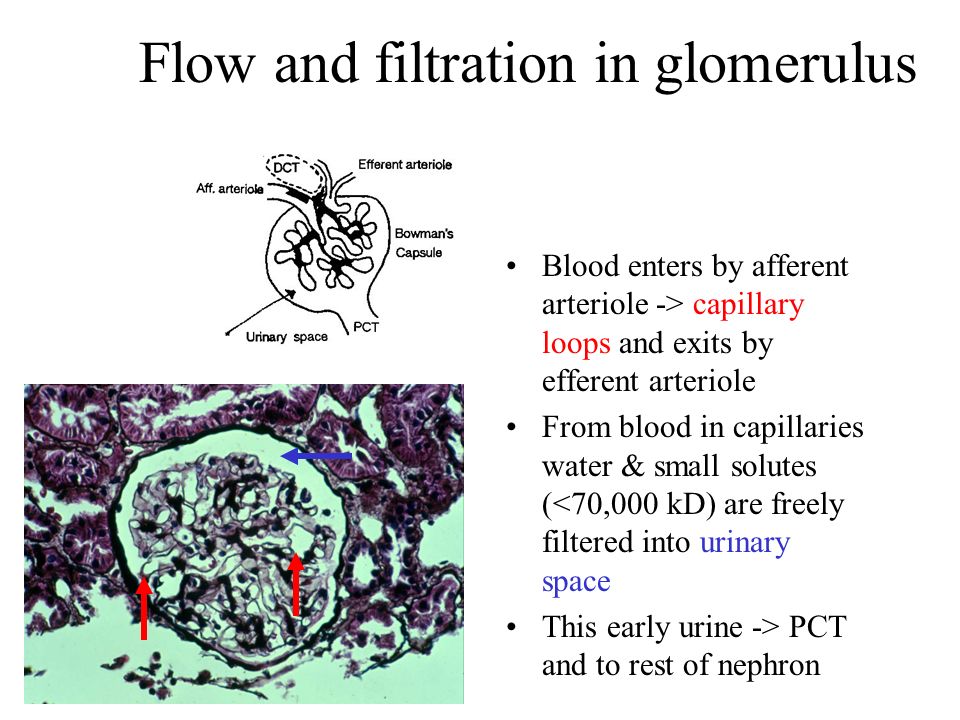 Flow and filtration in glomerulus

DCT

Efferent arteriole

Aff. arteriole

Bowman's Capsule

Urinary space

PCT

• Blood enters by afferent arteriole -> capillary loops and exits by efferent arteriole

• From blood in capillaries water & small solutes (<70,000 kD) are freely filtered into urinary space

• This early urine -> PCT and to rest of nephron